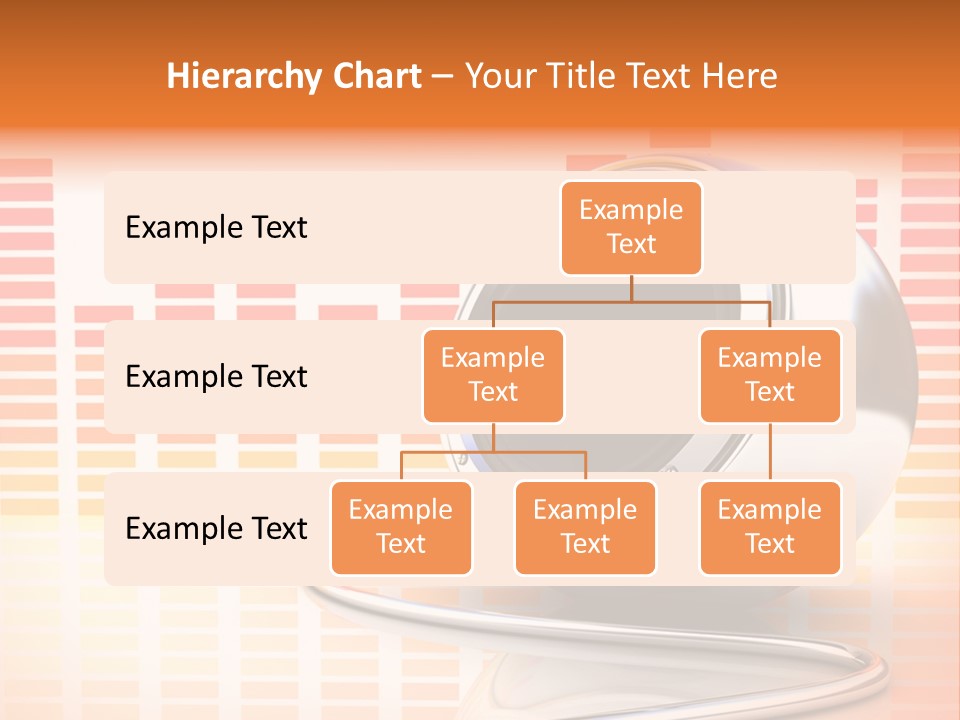 Hierarchy Chart – Your Title Text Here

Example Text

Example Text

Example Text

Example Text

Example Text

Example Text

Example Text

Example Text

Example Text